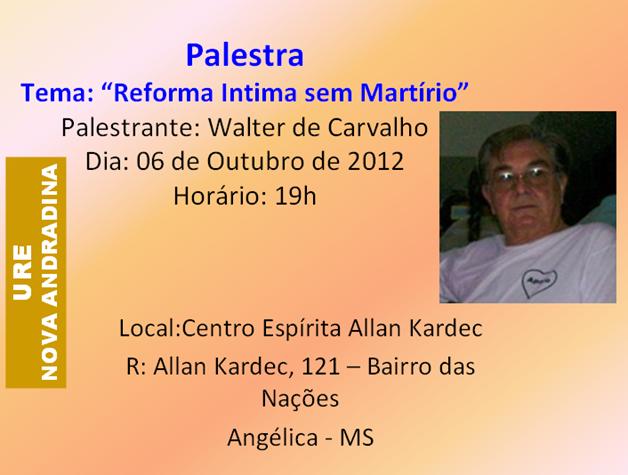 Palestra
Tema: “Reforma Intima sem Martírio”
Palestrante: Walter de Carvalho
Dia: 06 de Outubro de 2012
Horário: 19h

URE
NOVA ANDRADINA

Local:Centro Espírita Allan Kardec
R: Allan Kardec, 121 – Bairro das Nações
Angélica - MS